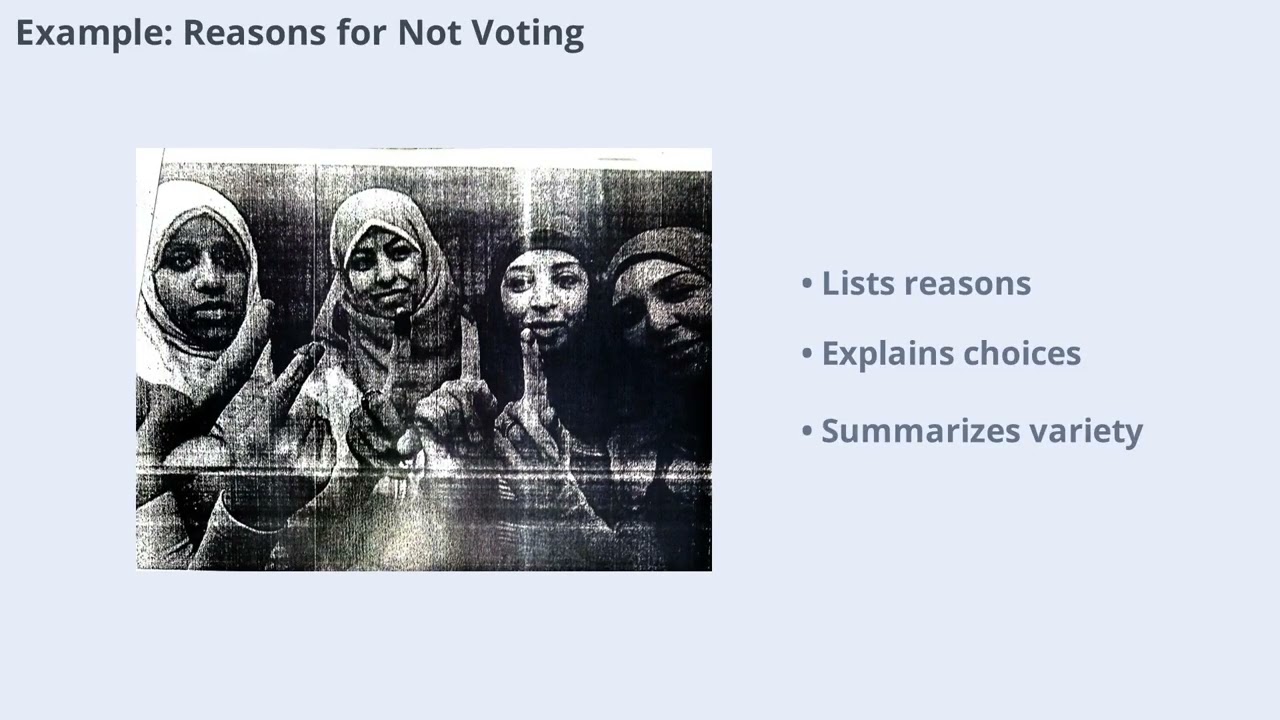 Example: Reasons for Not Voting

• Lists reasons
• Explains choices
• Summarizes variety